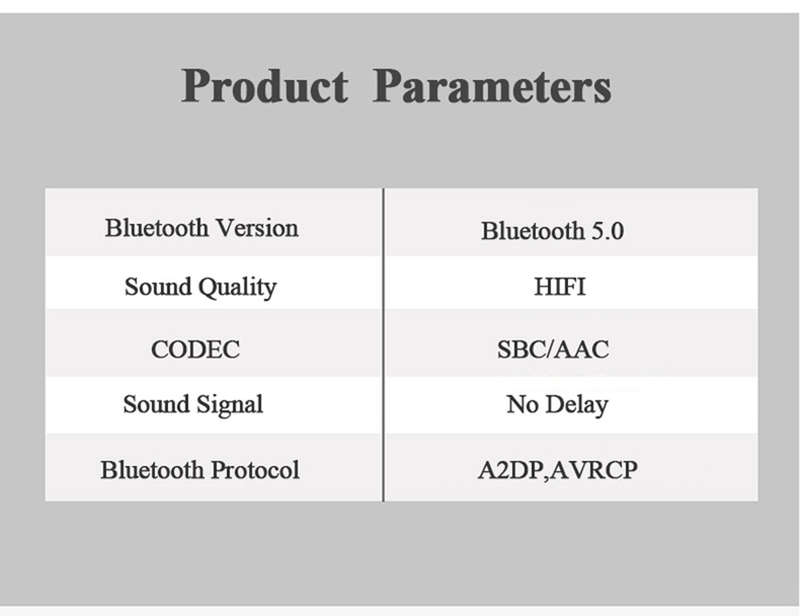 Product Parameters

| Bluetooth Version | Bluetooth 5.0 |
|---|---|
| Sound Quality | HIFI |
| CODEC | SBC/AAC |
| Sound Signal | No Delay |
| Bluetooth Protocol | A2DP,AVRCP |